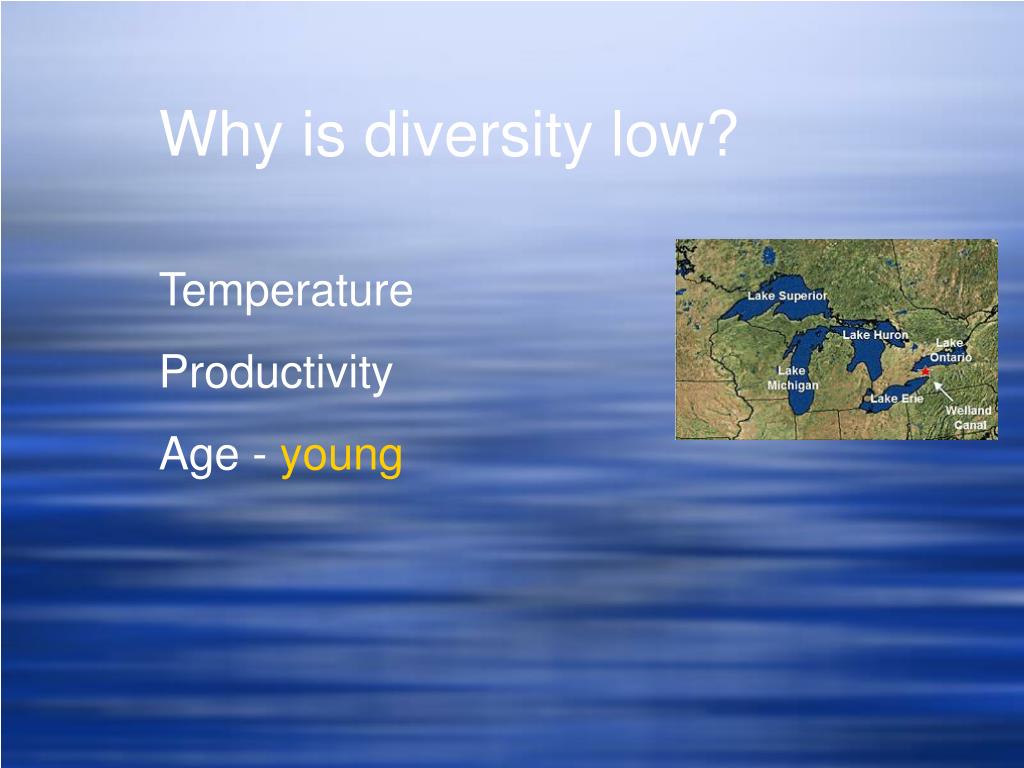 Why is diversity low?

Temperature

Productivity

Age - young

Lake Superior
Lake Huron
Lake Ontario
Lake Michigan
Lake Erie
Welland Canal